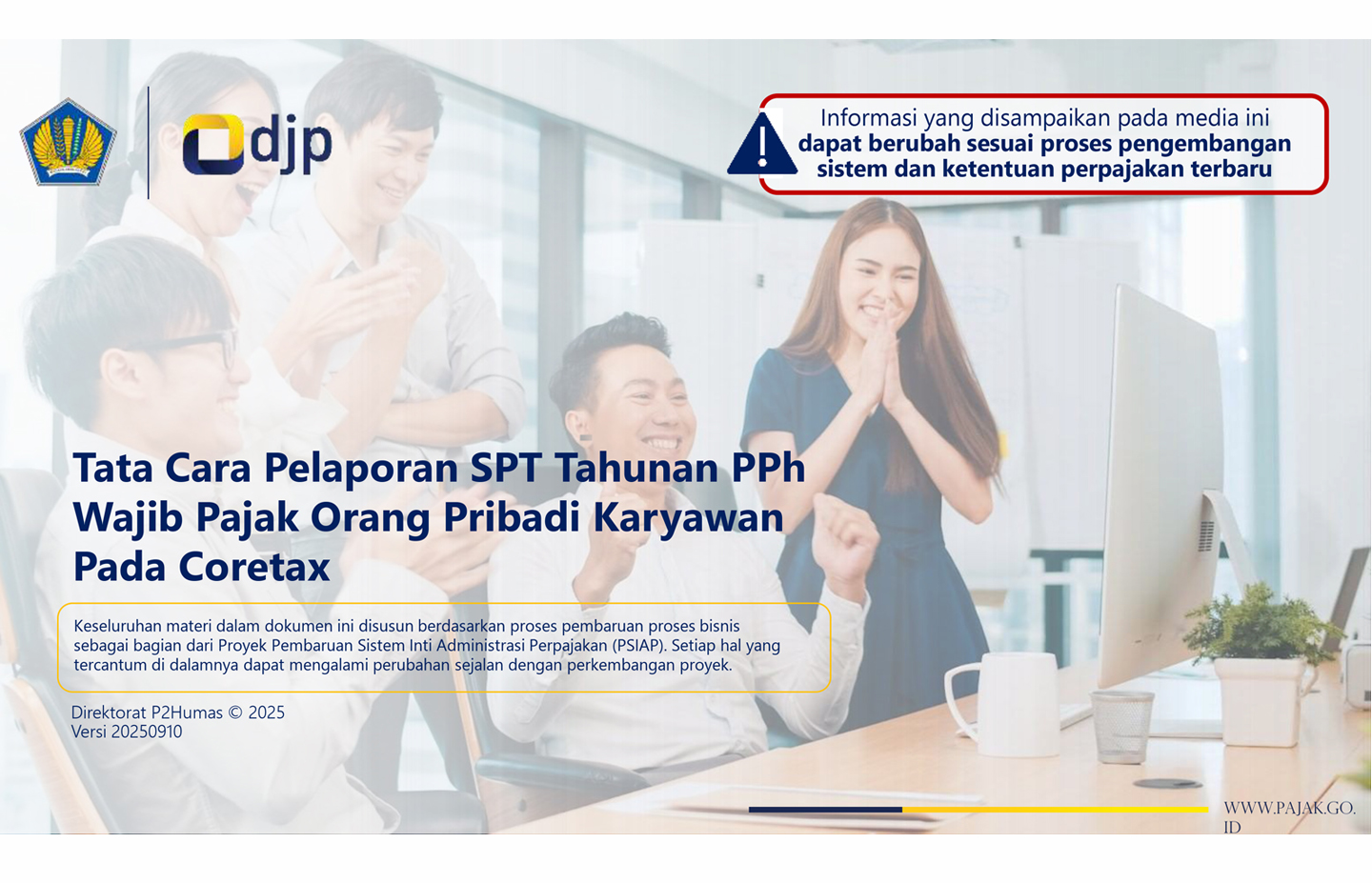 djp

Informasi yang disampaikan pada media ini dapat berubah sesuai proses pengembangan sistem dan ketentuan perpajakan terbaru

Tata Cara Pelaporan SPT Tahunan PPh Wajib Pajak Orang Pribadi Karyawan Pada Coretax

Keseluruhan materi dalam dokumen ini disusun berdasarkan proses pembaruan proses bisnis sebagai bagian dari Proyek Pembaruan Sistem Inti Administrasi Perpajakan (PSIAP). Setiap hal yang tercantum di dalamnya dapat mengalami perubahan sejalan dengan perkembangan proyek.

Direktorat P2Humas © 2025
Versi 20250910

WWW.PAJAK.GO.ID